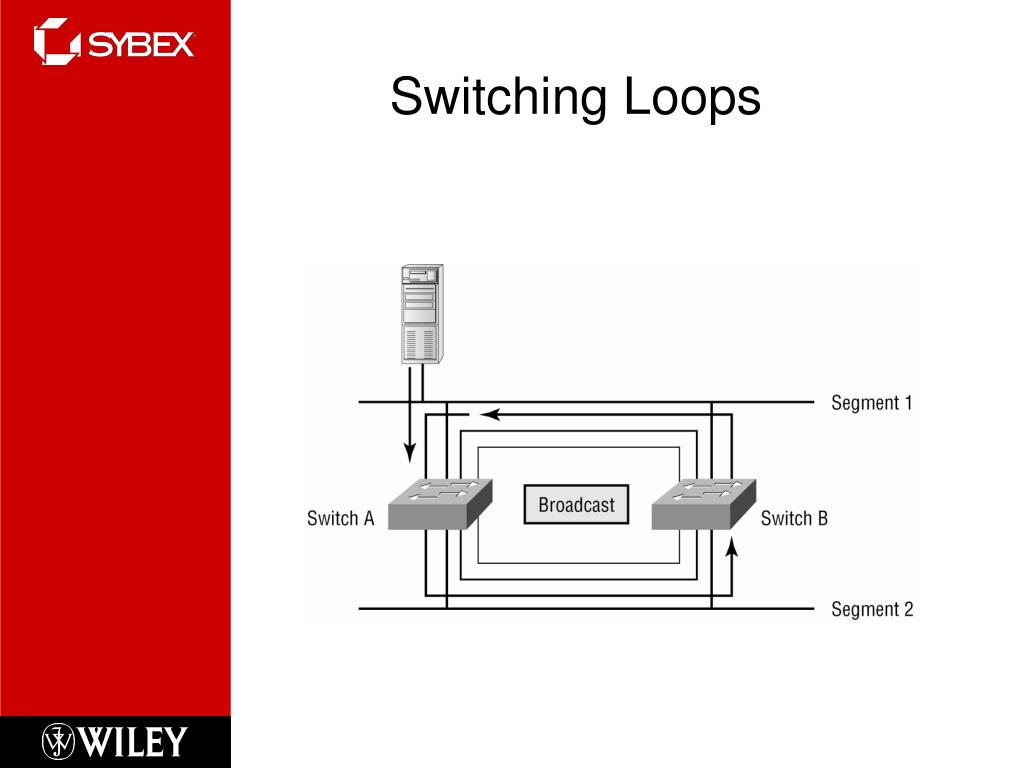 SYBEX

Switching Loops

Segment 1

Switch A

Broadcast

Switch B

Segment 2

WILEY